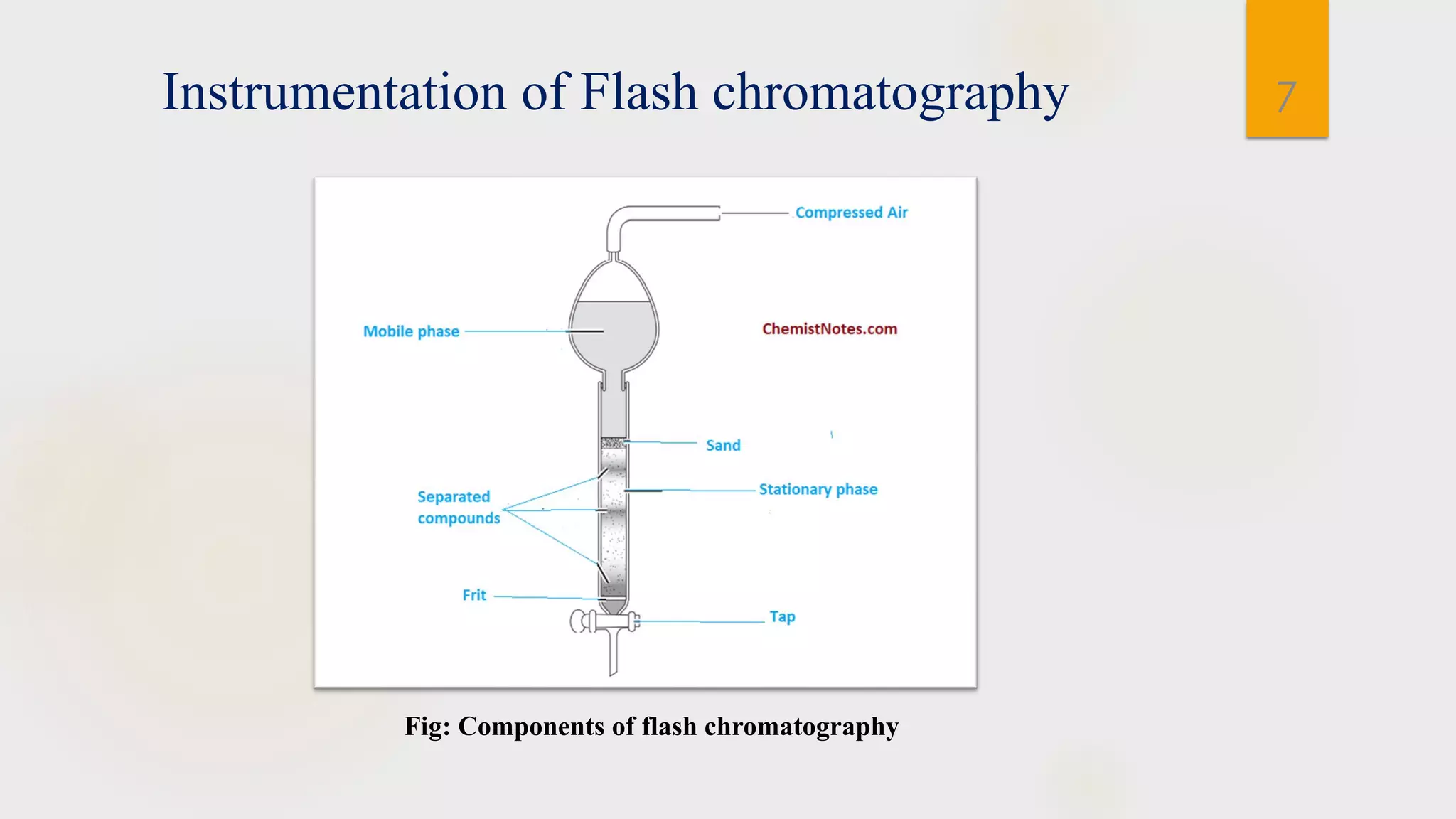 Instrumentation of Flash chromatography

7

Compressed Air

Mobile phase

ChemistNotes.com

Sand

Stationary phase

Separated compounds

Frit

Tap

Fig: Components of flash chromatography